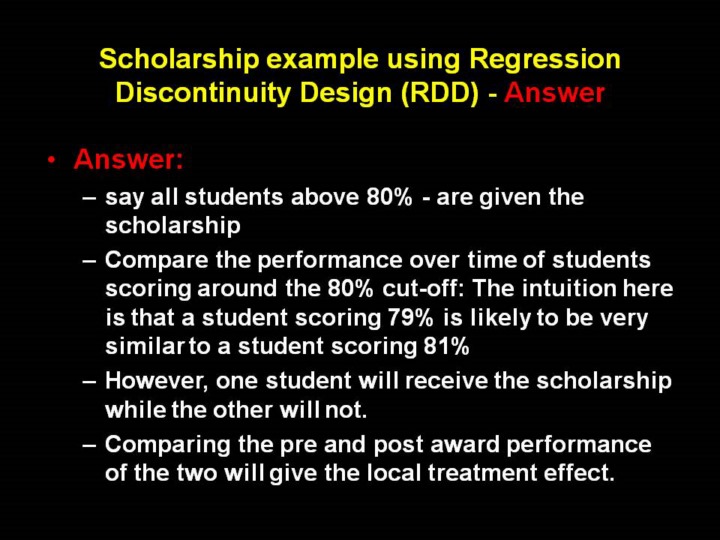 Scholarship example using Regression Discontinuity Design (RDD) - Answer

• Answer:
– say all students above 80% - are given the scholarship
– Compare the performance over time of students scoring around the 80% cut-off: The intuition here is that a student scoring 79% is likely to be very similar to a student scoring 81%
– However, one student will receive the scholarship while the other will not.
– Comparing the pre and post award performance of the two will give the local treatment effect.